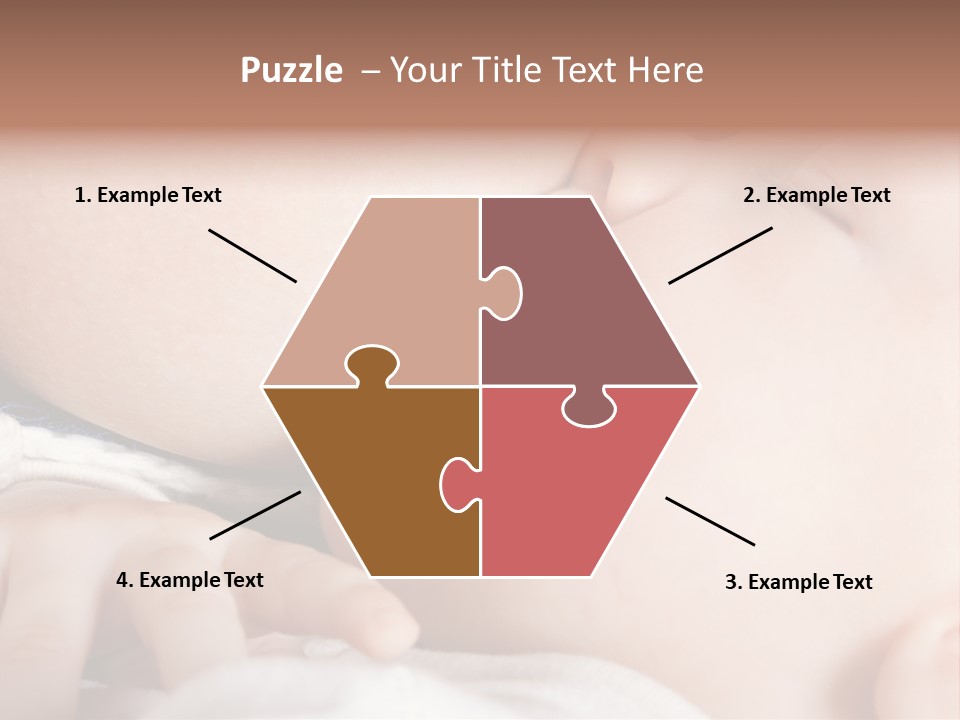 Puzzle – Your Title Text Here

1. Example Text

2. Example Text

4. Example Text

3. Example Text